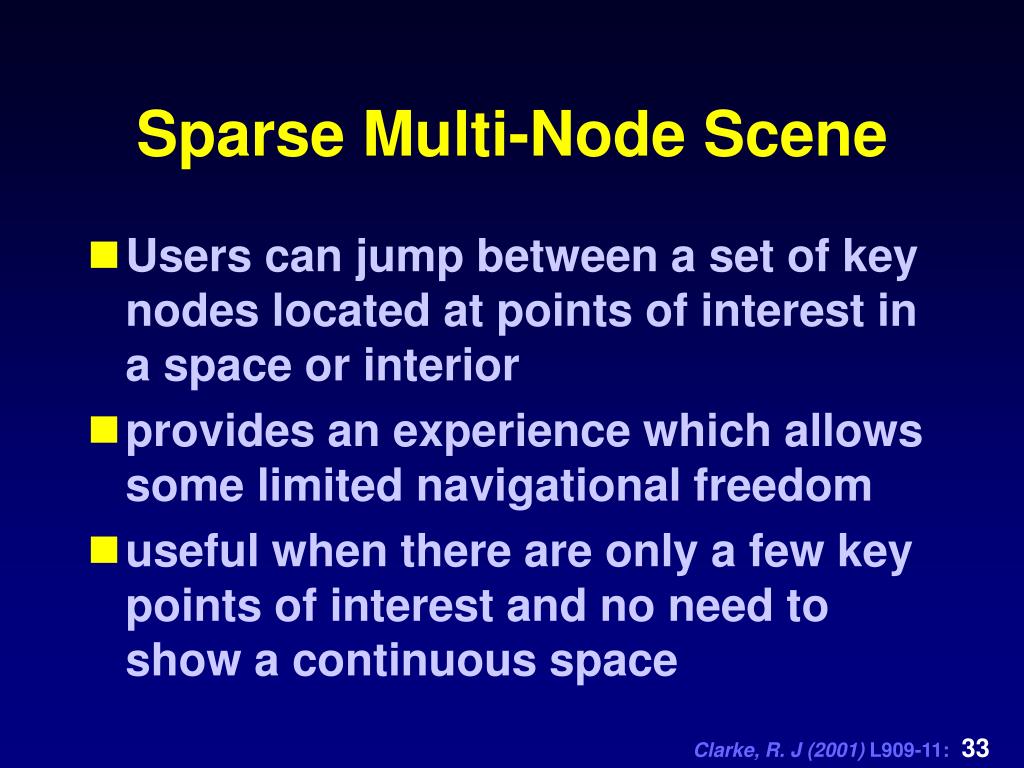 Sparse Multi-Node Scene

Users can jump between a set of key nodes located at points of interest in a space or interior

provides an experience which allows some limited navigational freedom

useful when there are only a few key points of interest and no need to show a continuous space

Clarke, R. J (2001) L909-11: 33